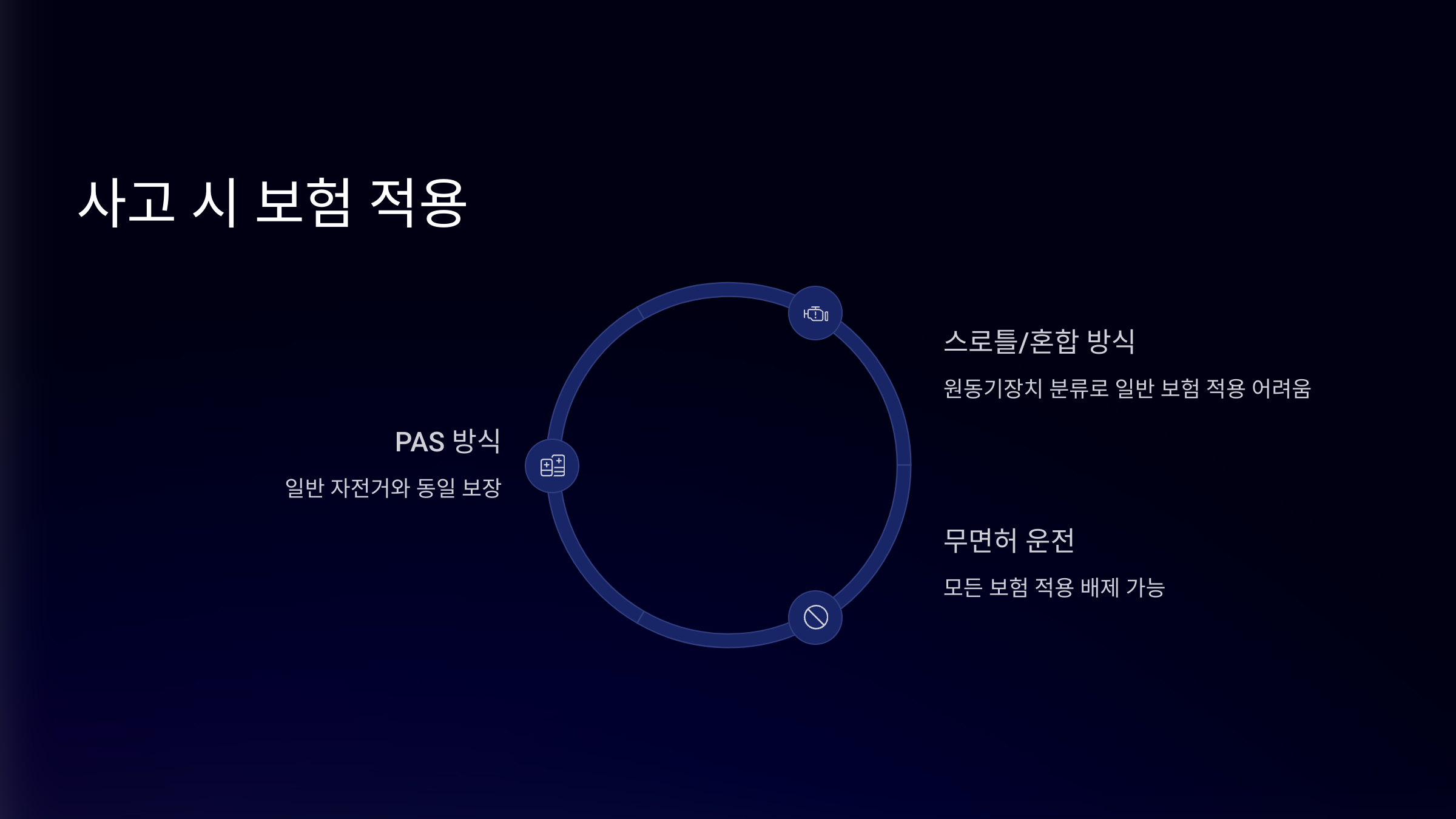 사고 시 보험 적용

스로틀/혼합 방식

원동기장치 분류로 일반 보험 적용 어려움

PAS 방식

일반 자전거와 동일 보장

무면허 운전

모든 보험 적용 배제 가능